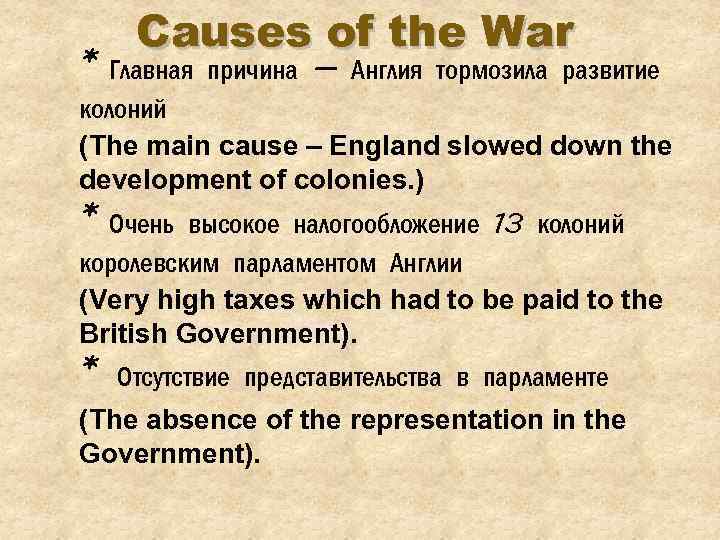 Causes of the War

* Главная причина – Англия тормозила развитие колоний

(The main cause – England slowed down the development of colonies.)

* Очень высокое налогообложение 13 колоний королевским парламентом Англии

(Very high taxes which had to be paid to the British Government).

* Отсутствие представительства в парламенте

(The absence of the representation in the Government).